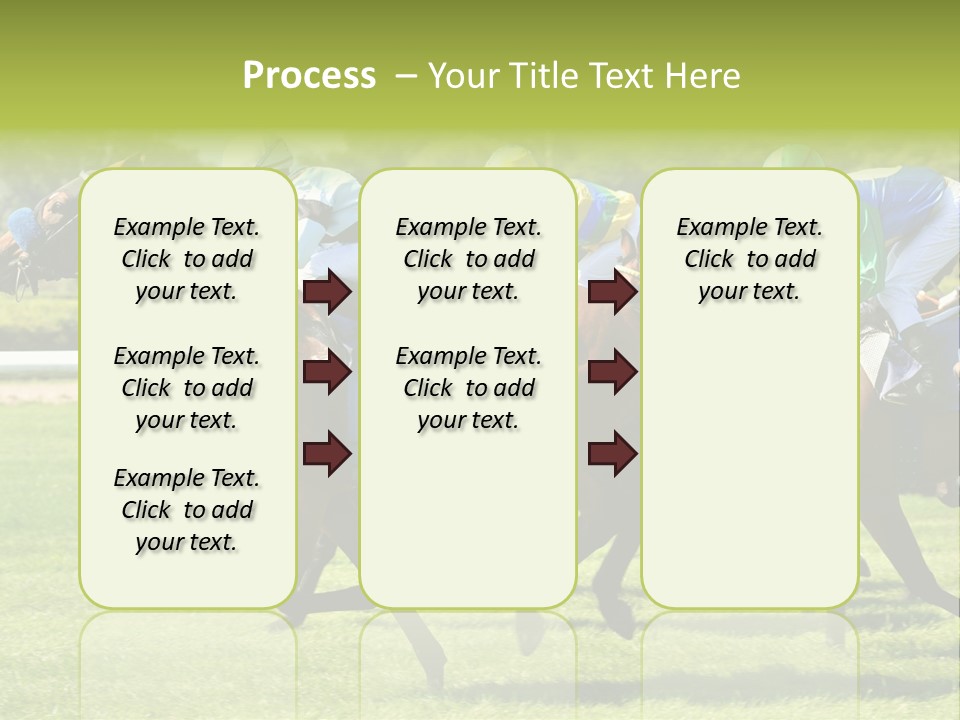 Process – Your Title Text Here

Example Text. Click to add your text.

Example Text. Click to add your text.

Example Text. Click to add your text.

Example Text. Click to add your text.

Example Text. Click to add your text.

Example Text. Click to add your text.